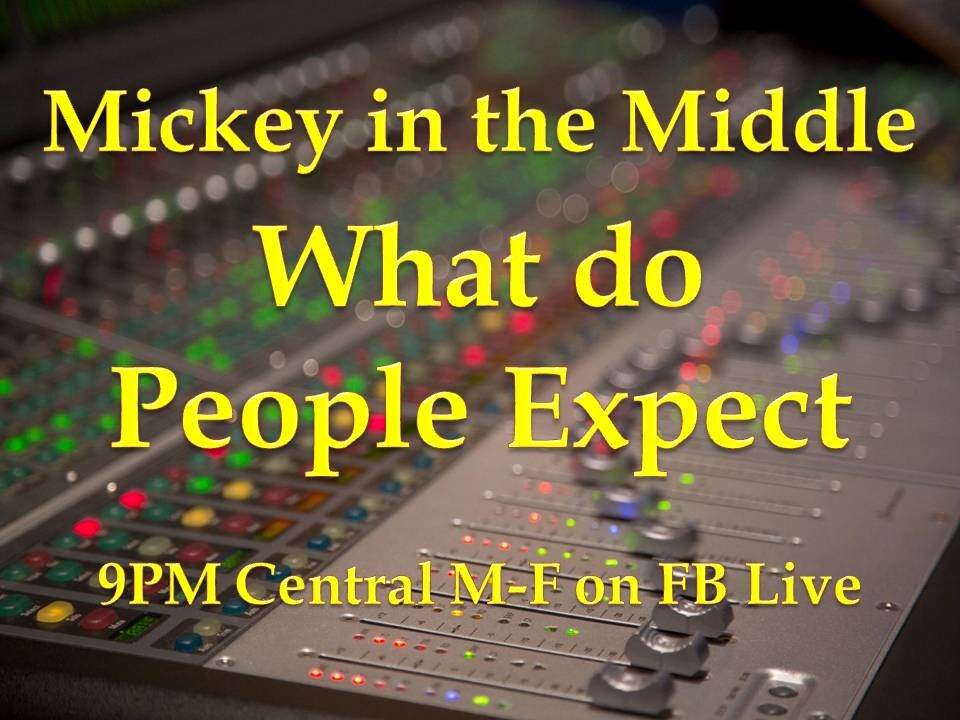 Mickey in the Middle

What do People Expect

9PM Central M-F on FB Live